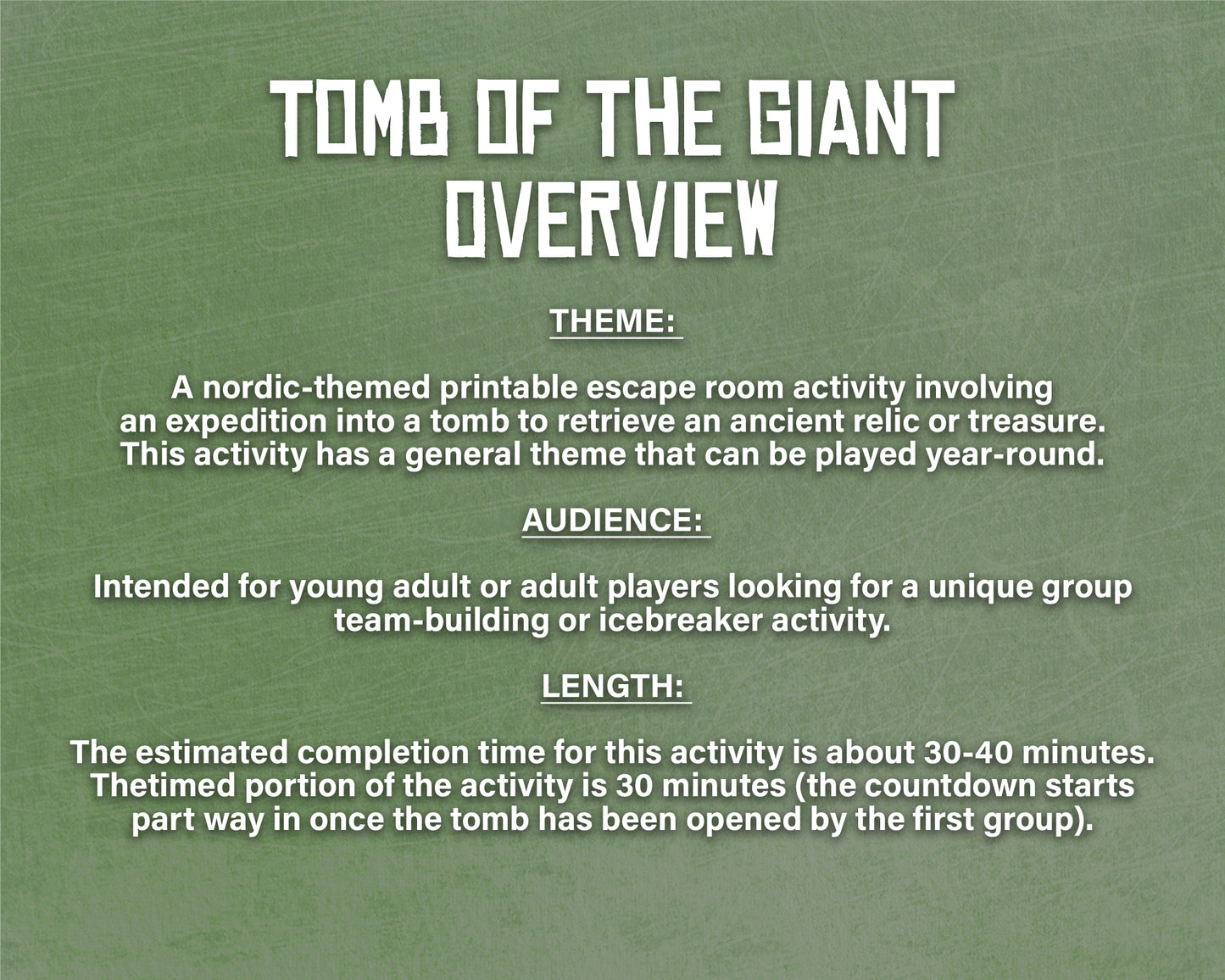 TOMB OF THE GIANT OVERVIEW

THEME:

A nordic-themed printable escape room activity involving an expedition into a tomb to retrieve an ancient relic or treasure. This activity has a general theme that can be played year-round.

AUDIENCE:

Intended for young adult or adult players looking for a unique group team-building or icebreaker activity.

LENGTH:

The estimated completion time for this activity is about 30-40 minutes. Thetimed portion of the activity is 30 minutes (the countdown starts part way in once the tomb has been opened by the first group).